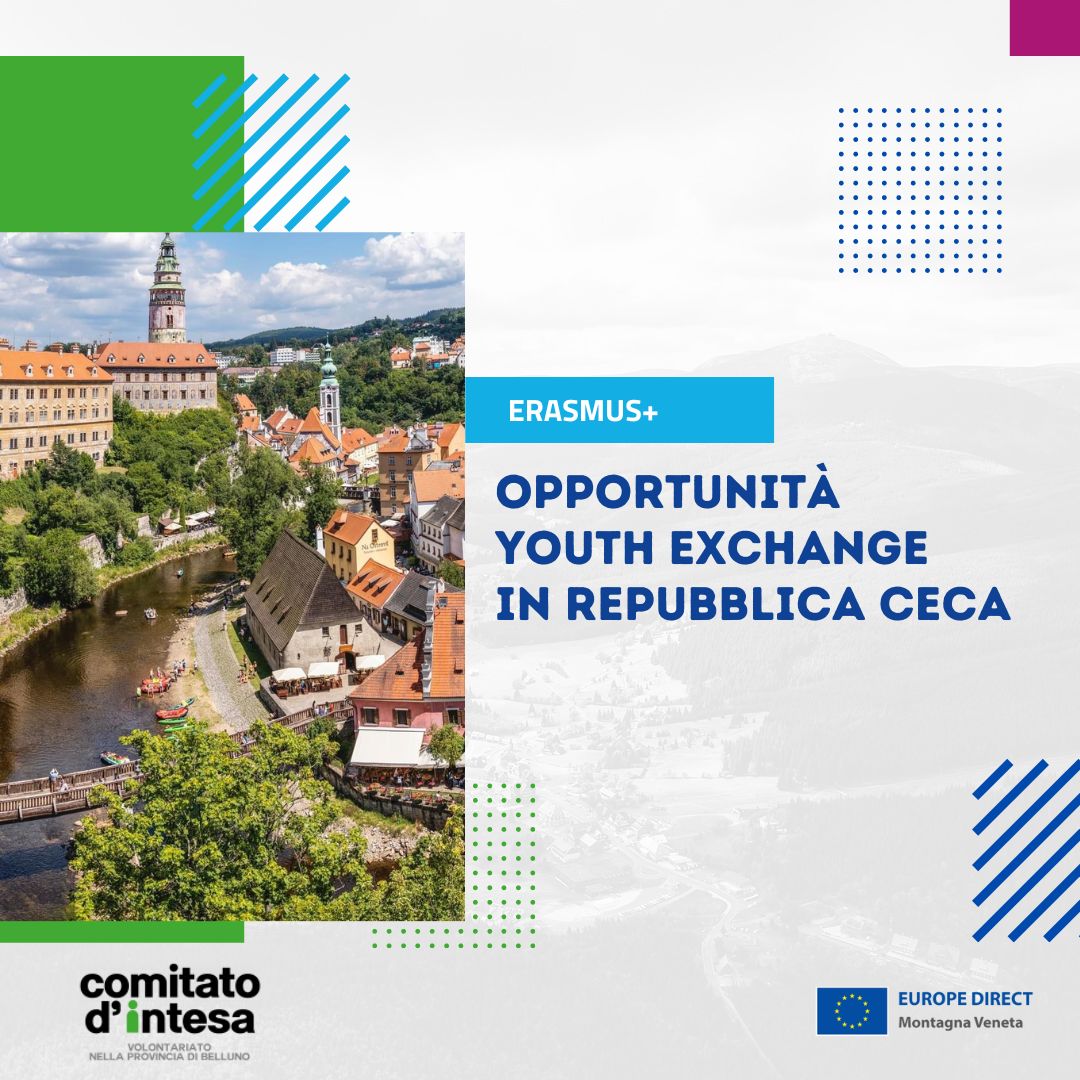 ERASMUS+

OPPORTUNITÀ
YOUTH EXCHANGE
IN REPUBBLICA CECA

comitato d'intesa
VOLONTARIATO NELLA PROVINCIA DI BELLUNO

EUROPE DIRECT
Montagna Veneta